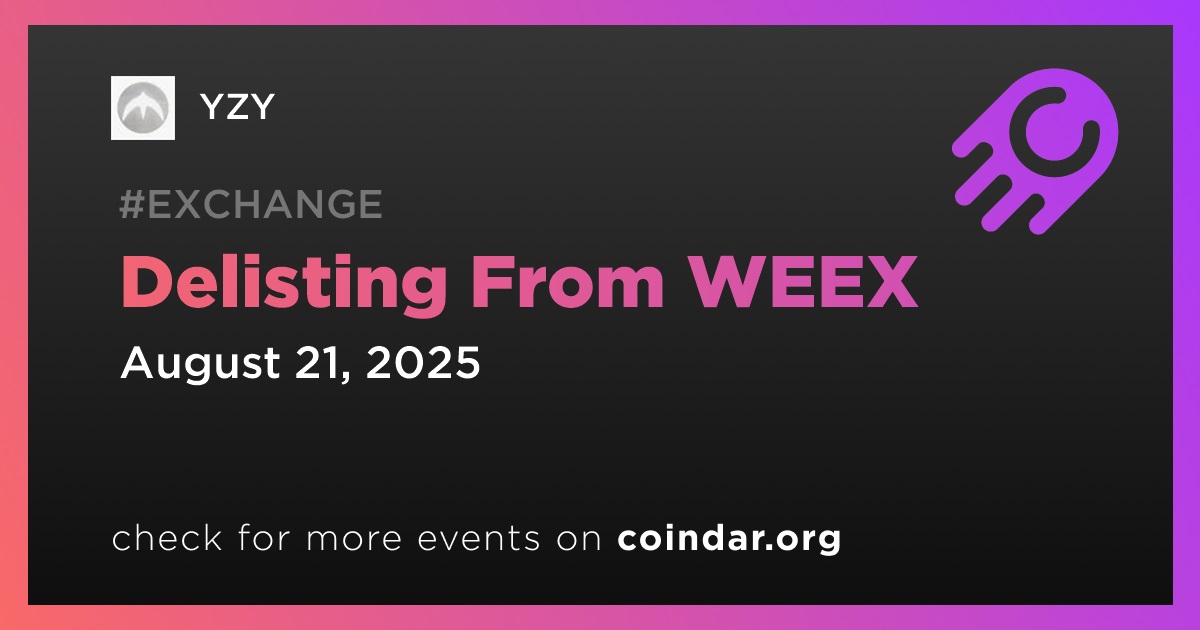 YZY

#EXCHANGE

Delisting From WEEX

August 21, 2025

check for more events on coindar.org